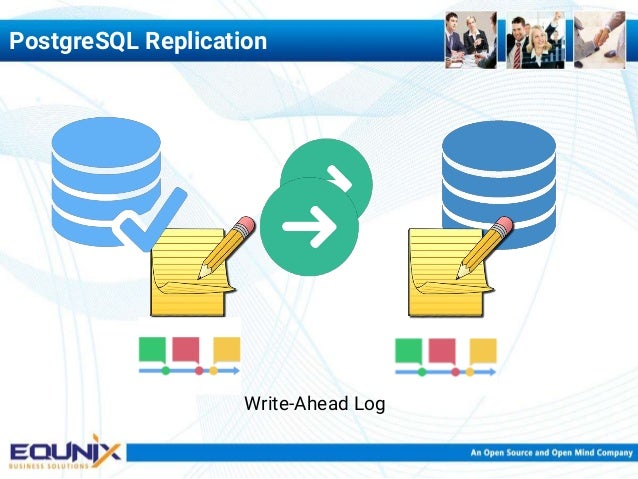 PostgreSQL Replication

Write-Ahead Log

EQUNIX
BUSINESS SOLUTIONS

An Open Source and Open Mind Company